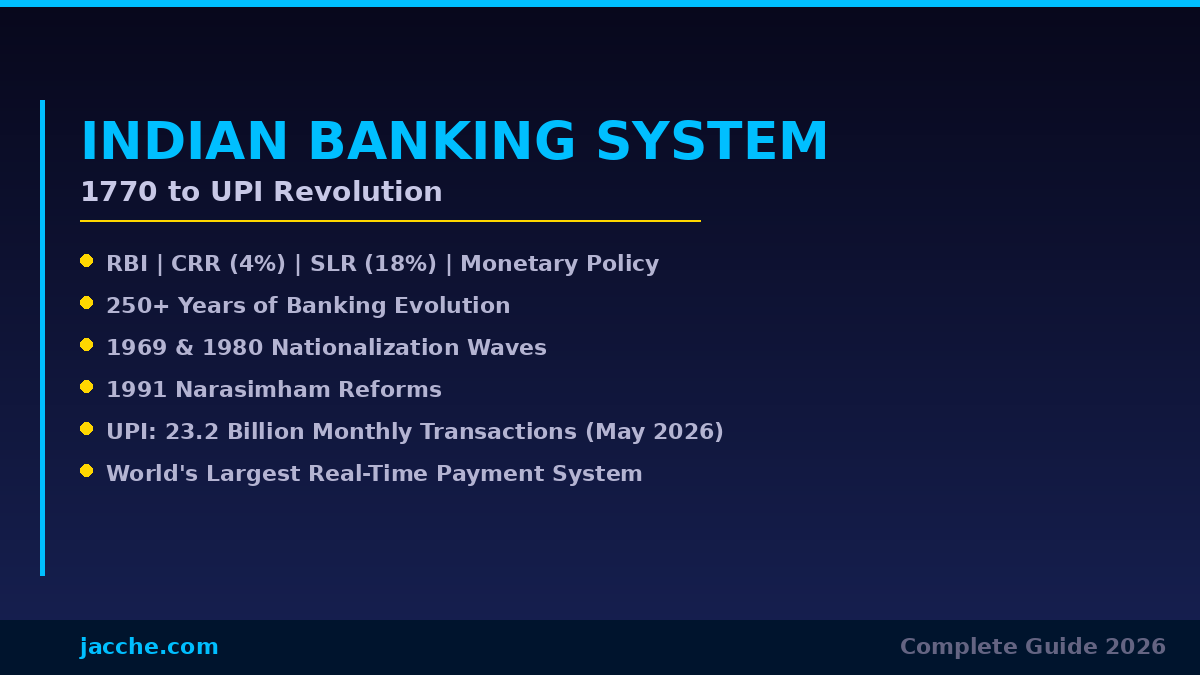 INDIAN BANKING SYSTEM

1770 to UPI Revolution

• RBI | CRR (4%) | SLR (18%) | Monetary Policy
• 250+ Years of Banking Evolution
• 1969 & 1980 Nationalization Waves
• 1991 Narasimham Reforms
• UPI: 23.2 Billion Monthly Transactions (May 2026)
• World's Largest Real-Time Payment System

jacche.com

Complete Guide 2026